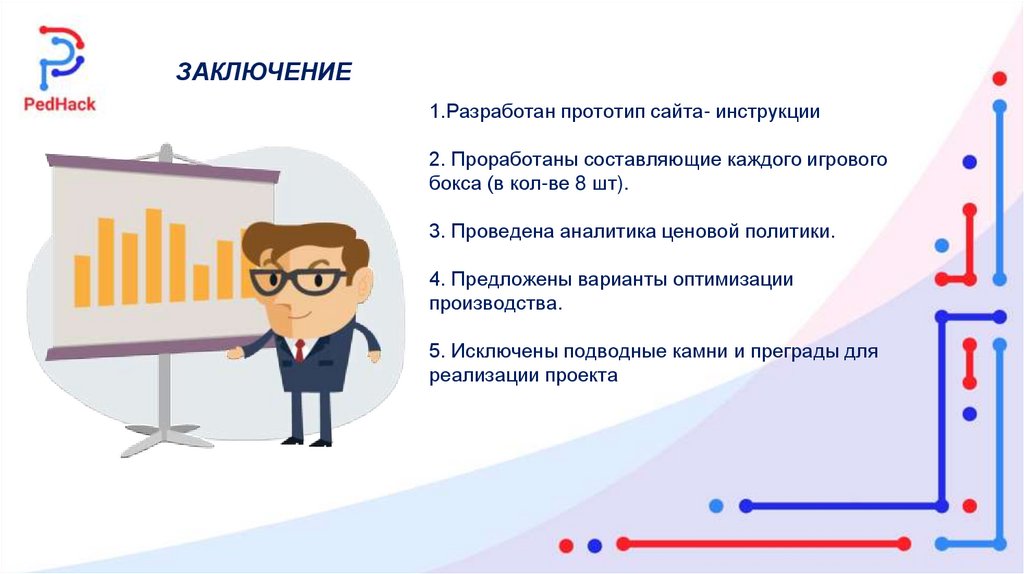 PedHack

ЗАКЛЮЧЕНИЕ

1.Разработан прототип сайта- инструкции

2. Проработаны составляющие каждого игрового бокса (в кол-ве 8 шт).

3. Проведена аналитика ценовой политики.

4. Предложены варианты оптимизации производства.

5. Исключены подводные камни и преграды для реализации проекта